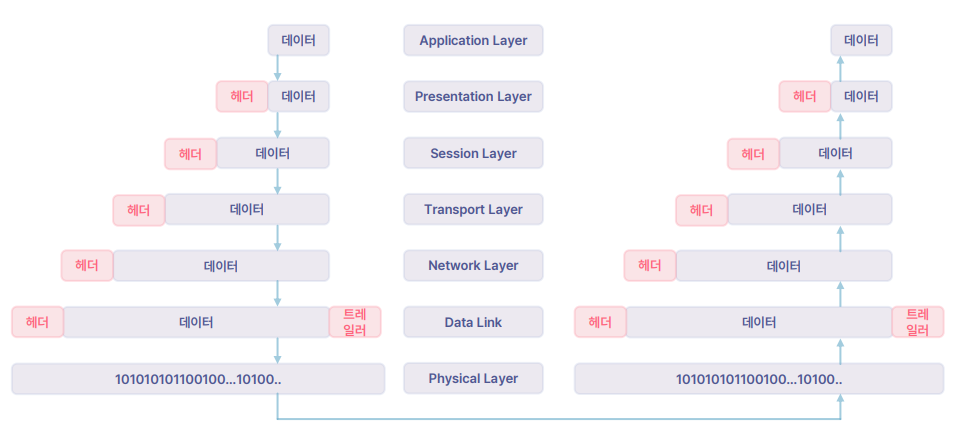 데이터

헤더 데이터

헤더 데이터

헤더 데이터

헤더 데이터

헤더 데이터 트레일러

101010101100100...10100..

Application Layer

Presentation Layer

Session Layer

Transport Layer

Network Layer

Data Link

Physical Layer

데이터

헤더 데이터

헤더 데이터

헤더 데이터

헤더 데이터

헤더 데이터 트레일러

101010101100100...10100..